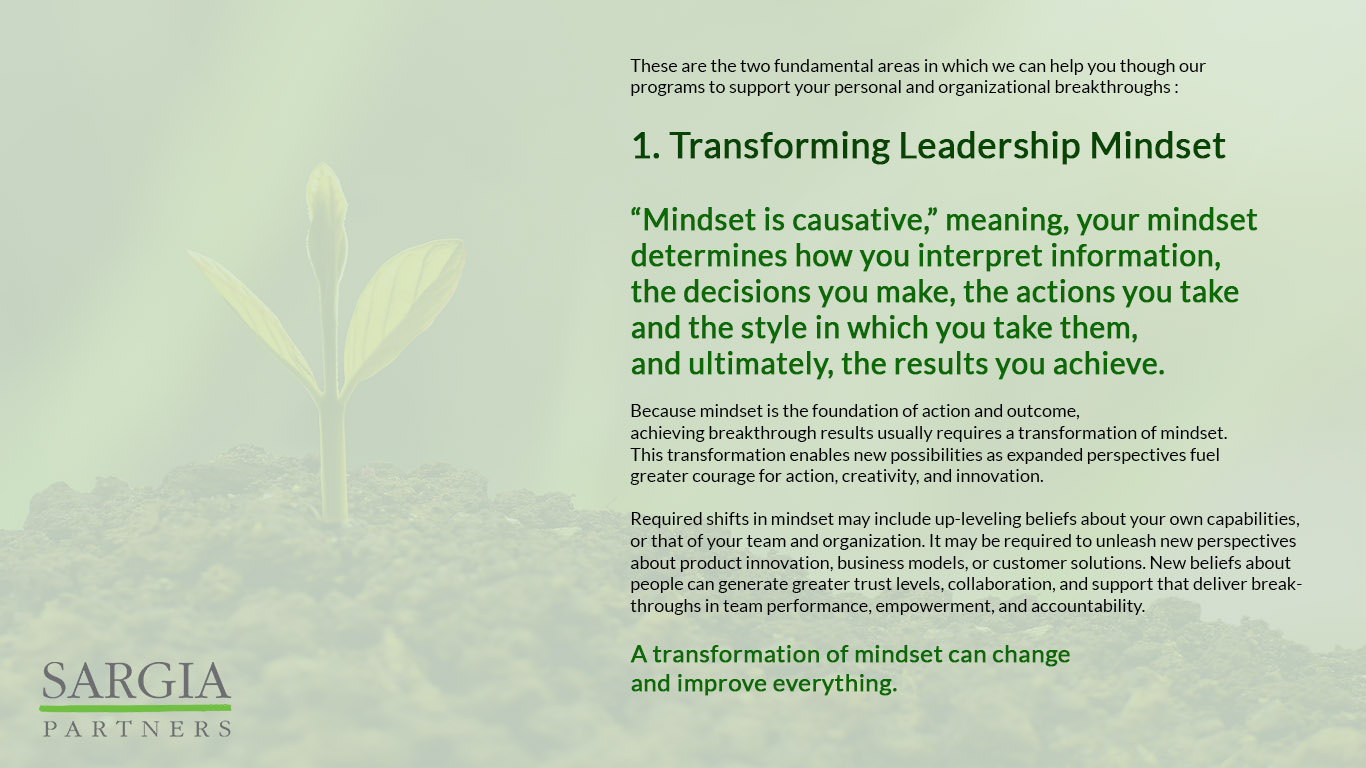 These are the two fundamental areas in which we can help you though our programs to support your personal and organizational breakthroughs :

1. Transforming Leadership Mindset

“Mindset is causative,” meaning, your mindset determines how you interpret information, the decisions you make, the actions you take and the style in which you take them, and ultimately, the results you achieve.

Because mindset is the foundation of action and outcome, achieving breakthrough results usually requires a transformation of mindset. This transformation enables new possibilities as expanded perspectives fuel greater courage for action, creativity, and innovation.

Required shifts in mindset may include up-leveling beliefs about your own capabilities, or that of your team and organization. It may be required to unleash new perspectives about product innovation, business models, or customer solutions. New beliefs about people can generate greater trust levels, collaboration, and support that deliver breakthroughs in team performance, empowerment, and accountability.

A transformation of mindset can change and improve everything.

SARGIA
PARTNERS